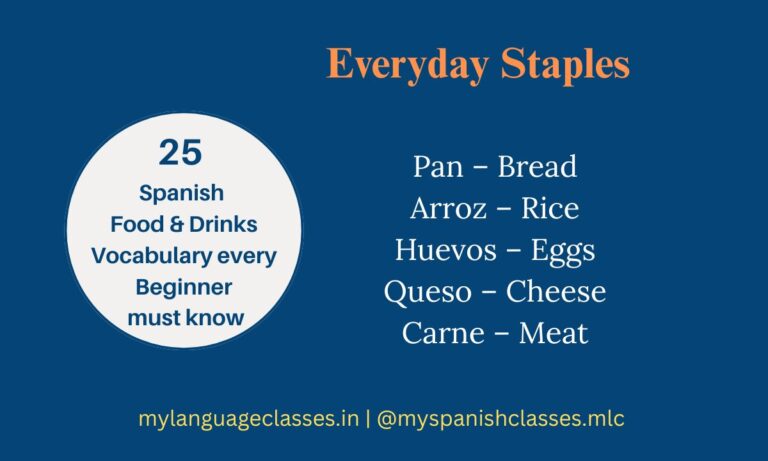 Everyday Staples

25
Spanish
Food & Drinks
Vocabulary every
Beginner
must know

Pan – Bread
Arroz – Rice
Huevos – Eggs
Queso – Cheese
Carne – Meat

mylanguageclasses.in | @myspanishclasses.mlc